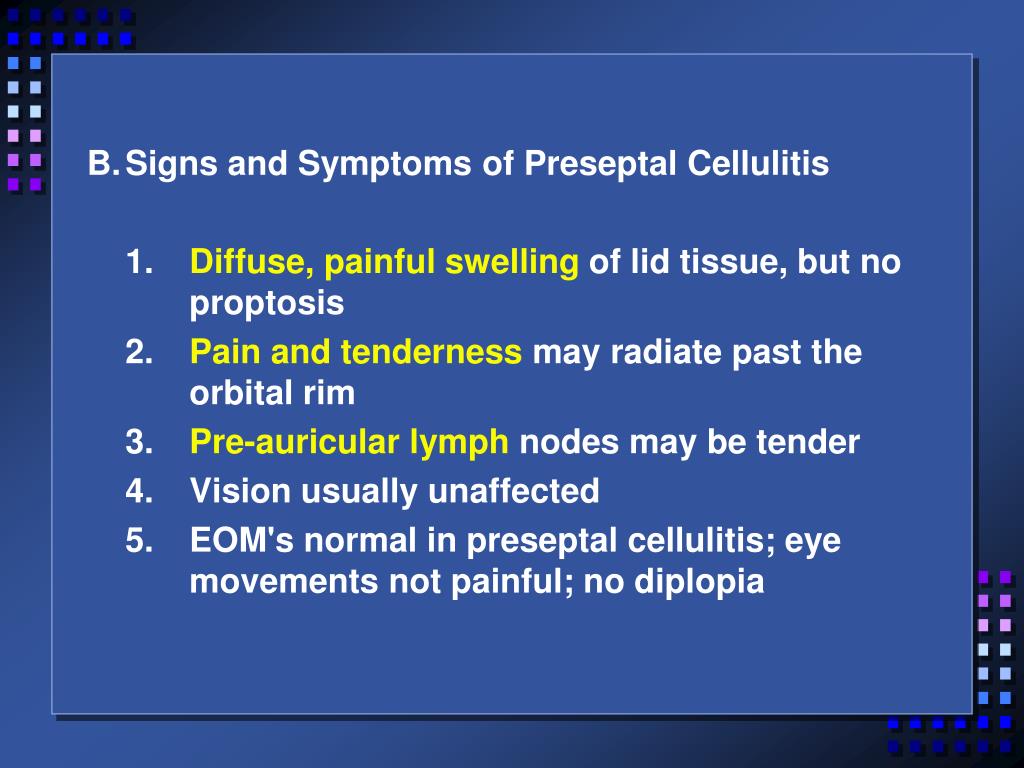 B. Signs and Symptoms of Preseptal Cellulitis

1. Diffuse, painful swelling of lid tissue, but no proptosis
2. Pain and tenderness may radiate past the orbital rim
3. Pre-auricular lymph nodes may be tender
4. Vision usually unaffected
5. EOM's normal in preseptal cellulitis; eye movements not painful; no diplopia